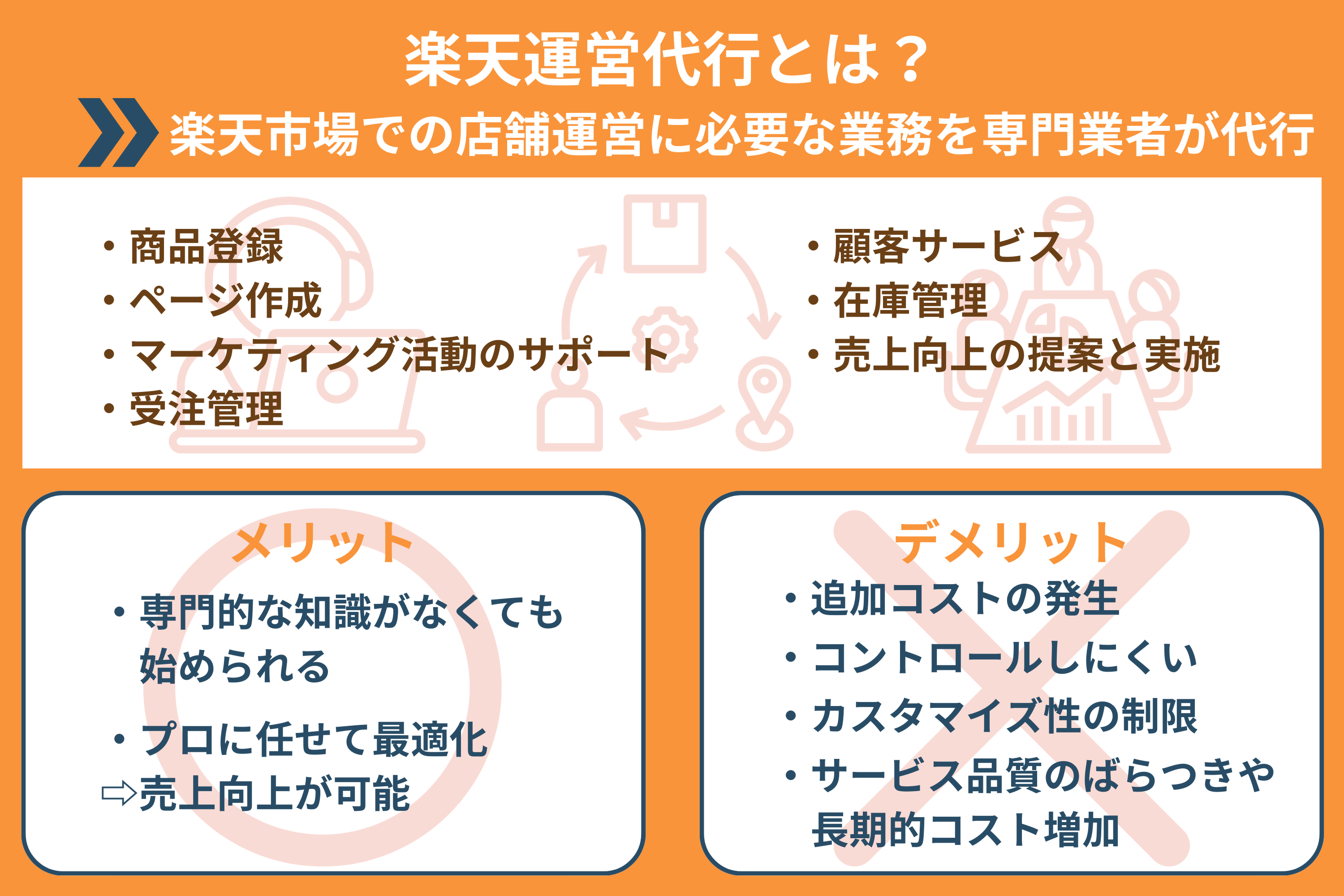 楽天運営代行とは？

楽天市場での店舗運営に必要な業務を専門業者が代行

・商品登録
・ページ作成
・マーケティング活動のサポート
・受注管理

・顧客サービス
・在庫管理
・売上向上の提案と実施

メリット

・専門的な知識がなくても始められる

・プロに任せて最適化
⇨売上向上が可能

デメリット

・追加コストの発生
・コントロールしにくい
・カスタマイズ性の制限
・サービス品質のばらつきや長期的コスト増加